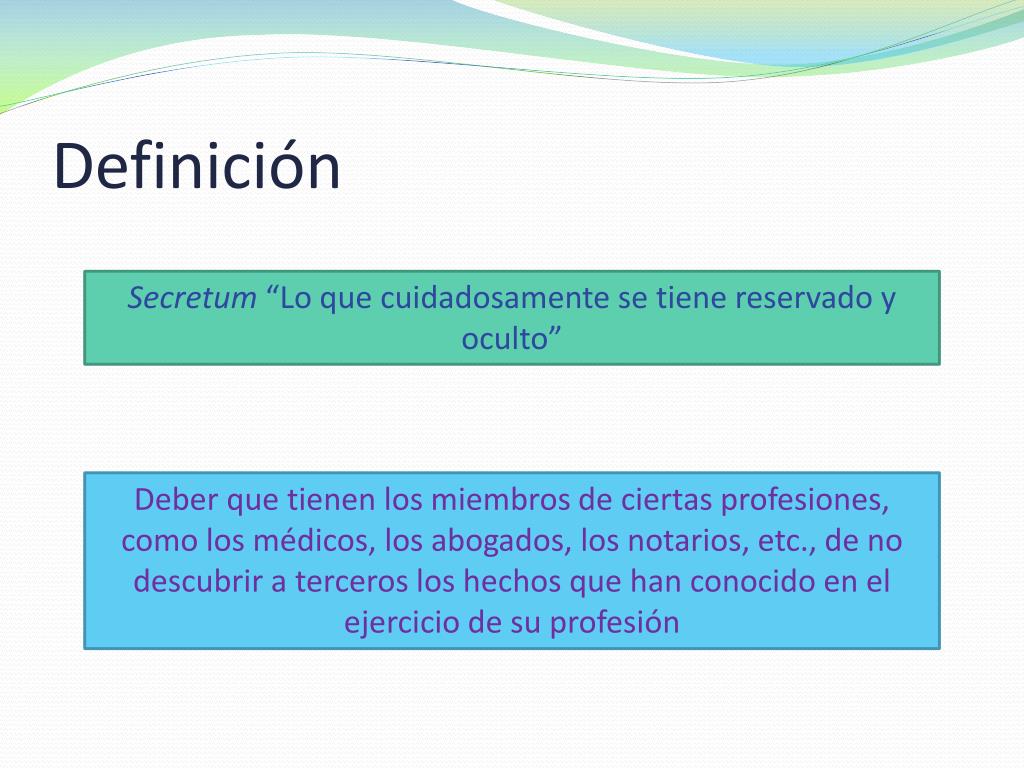 Definición

Secretum “Lo que cuidadosamente se tiene reservado y oculto”

Deber que tienen los miembros de ciertas profesiones, como los médicos, los abogados, los notarios, etc., de no descubrir a terceros los hechos que han conocido en el ejercicio de su profesión